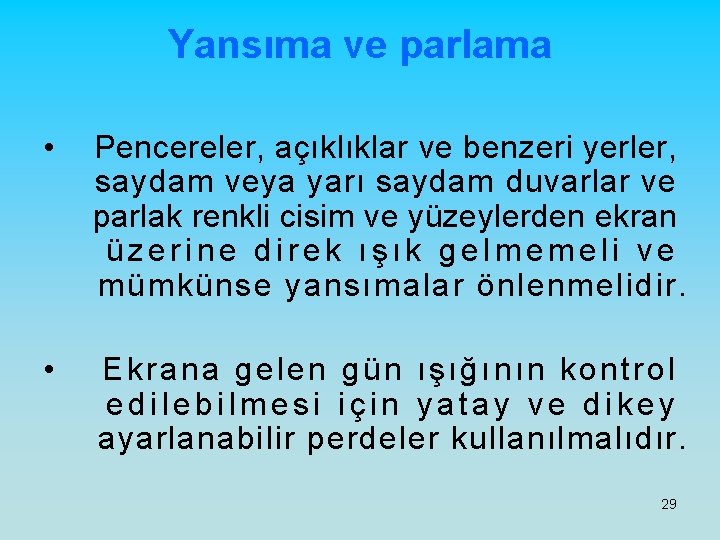 Yansıma ve parlama

• Pencereler, açıklıklar ve benzeri yerler, saydam veya yarı saydam duvarlar ve parlak renkli cisim ve yüzeylerden ekran üzerine direk ışık gelmemeli ve mümkünse yansımalar önlenmelidir.

• Ekrana gelen gün ışığının kontrol edilebilmesi için yatay ve dikey ayarlanabilir perdeler kullanılmalıdır.

29